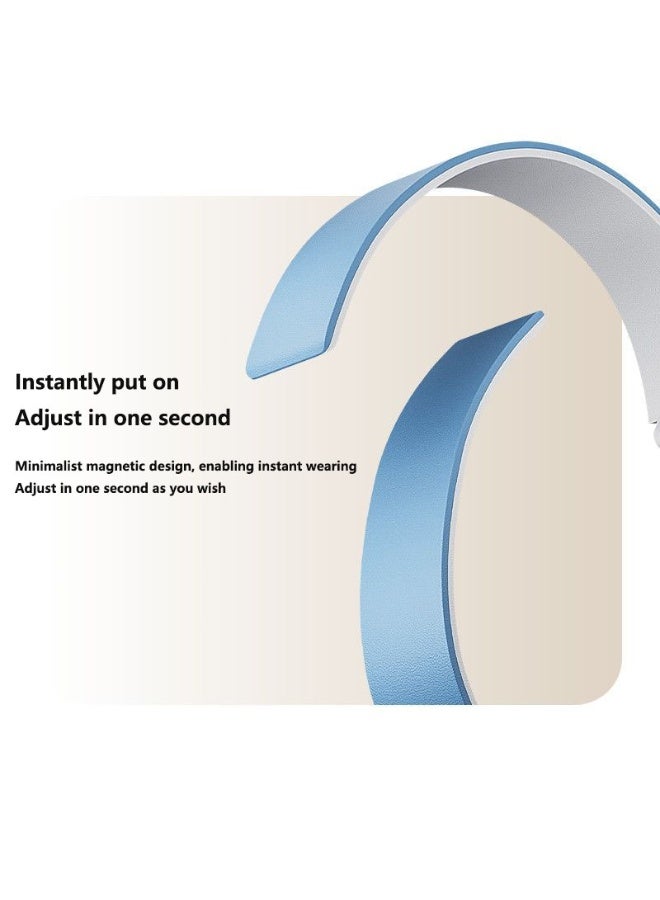 Instantly put on
Adjust in one second

Minimalist magnetic design, enabling instant wearing
Adjust in one second as you wish